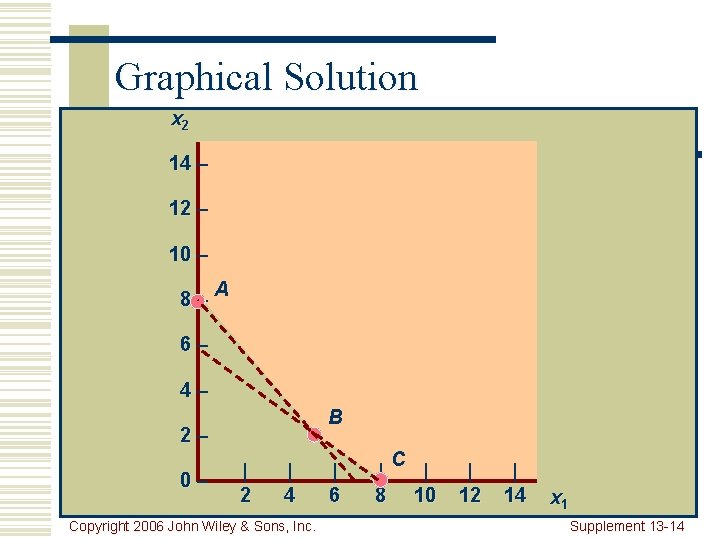 Graphical Solution

$x_2$

14
12
10
8
6
4
2
0

A
B
C

2
4
6
8
10
12
14

$x_1$

Copyright 2006 John Wiley & Sons, Inc.

Supplement 13-14